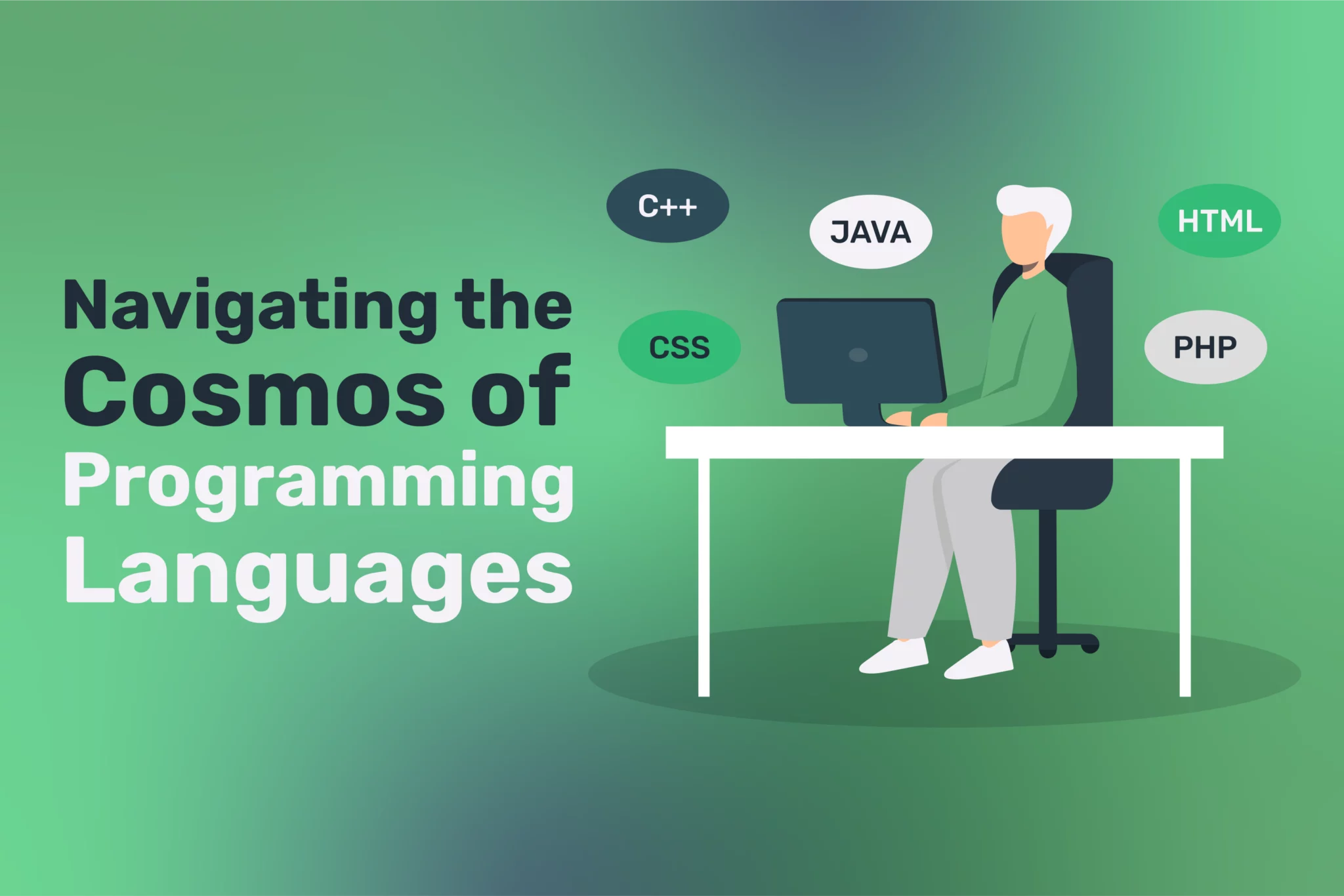 Navigating the Cosmos of Programming Languages

C++

JAVA

HTML

CSS

PHP